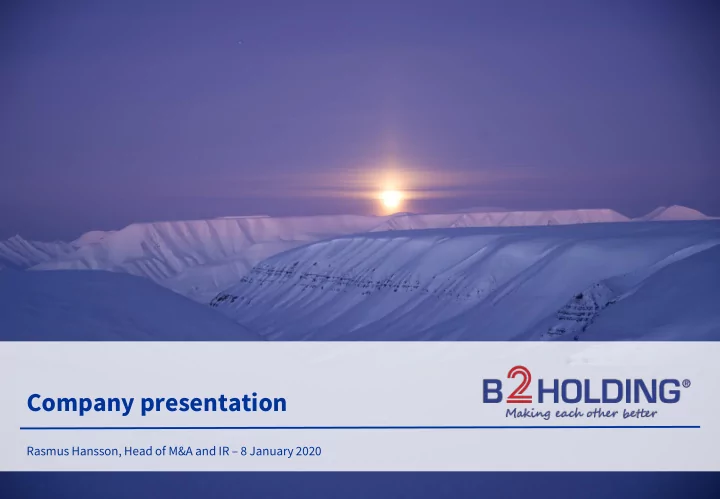 Company presentation

B2HOLDING®
Making each other better

Rasmus Hansson, Head of M&A and IR – 8 January 2020